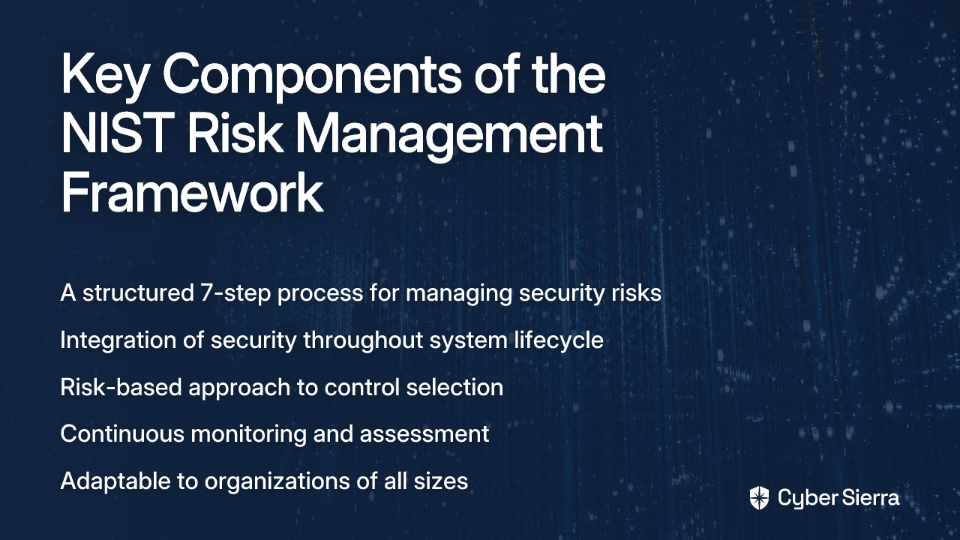 Key Components of the NIST Risk Management Framework

A structured 7-step process for managing security risks

Integration of security throughout system lifecycle

Risk-based approach to control selection

Continuous monitoring and assessment

Adaptable to organizations of all sizes

Cyber Sierra